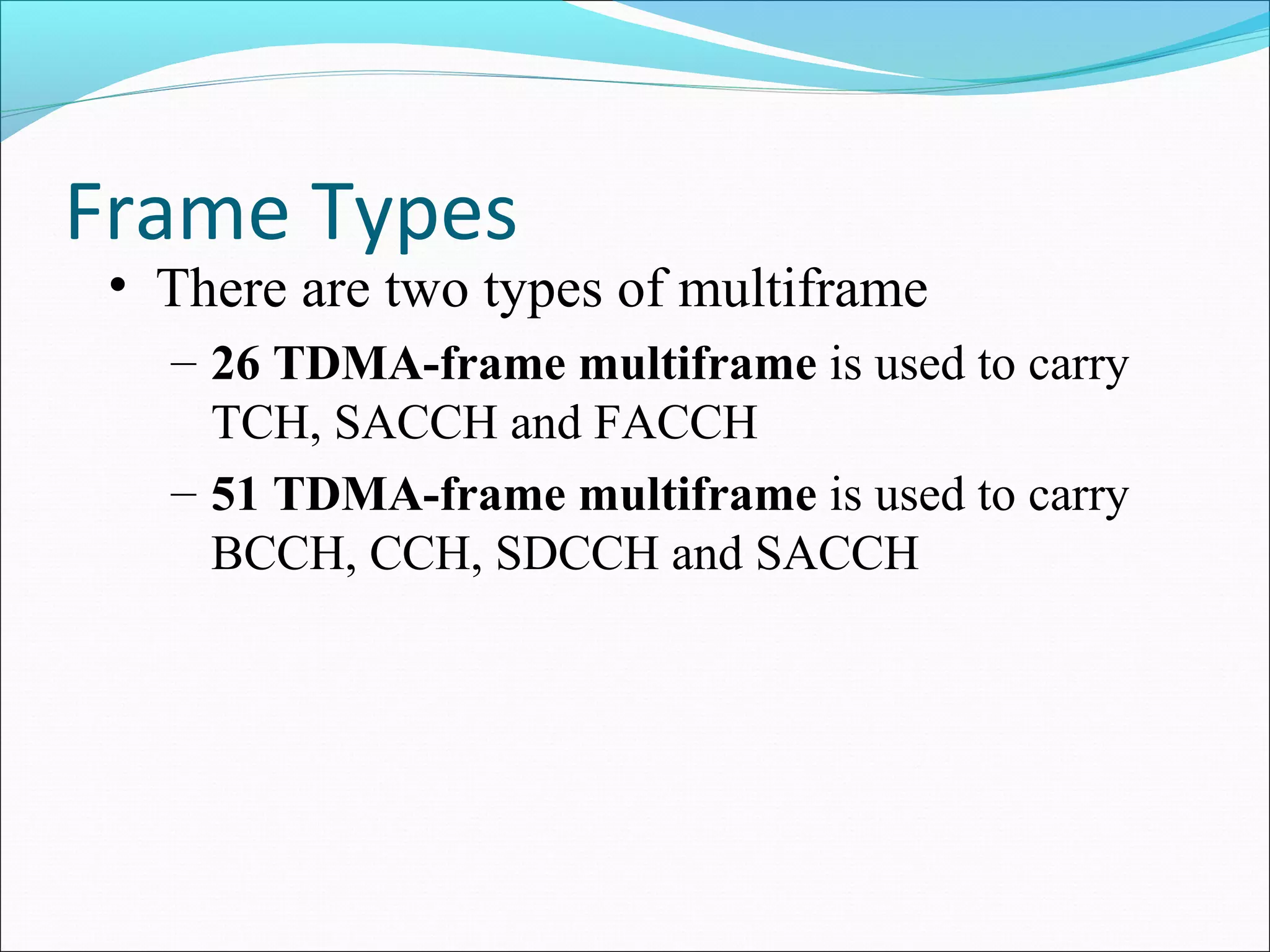 Frame Types

• There are two types of multiframe
– 26 TDMA-frame multiframe is used to carry TCH, SACCH and FACCH
– 51 TDMA-frame multiframe is used to carry BCCH, CCH, SDCCH and SACCH